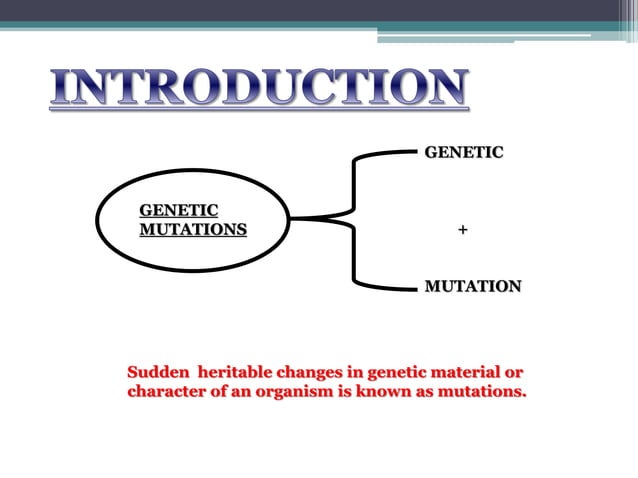 INTRODUCTION

GENETIC MUTATIONS

GENETIC

+

MUTATION

Sudden heritable changes in genetic material or character of an organism is known as mutations.